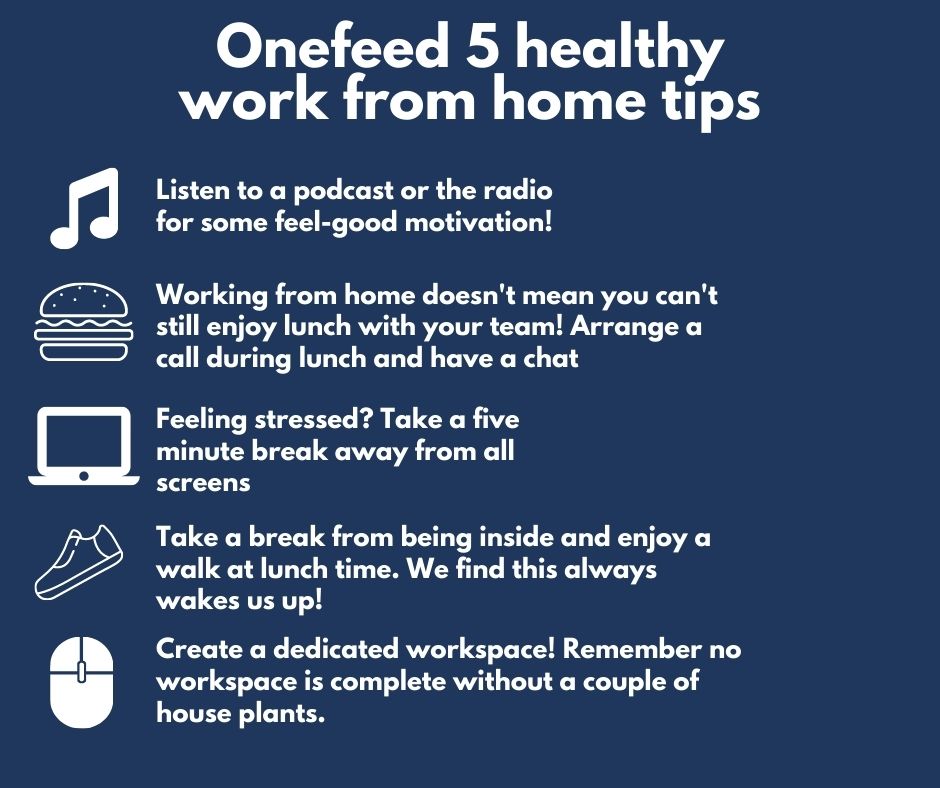 Onefeed 5 healthy work from home tips

Listen to a podcast or the radio for some feel-good motivation!

Working from home doesn't mean you can't still enjoy lunch with your team! Arrange a call during lunch and have a chat

Feeling stressed? Take a five minute break away from all screens

Take a break from being inside and enjoy a walk at lunch time. We find this always wakes us up!

Create a dedicated workspace! Remember no workspace is complete without a couple of house plants.